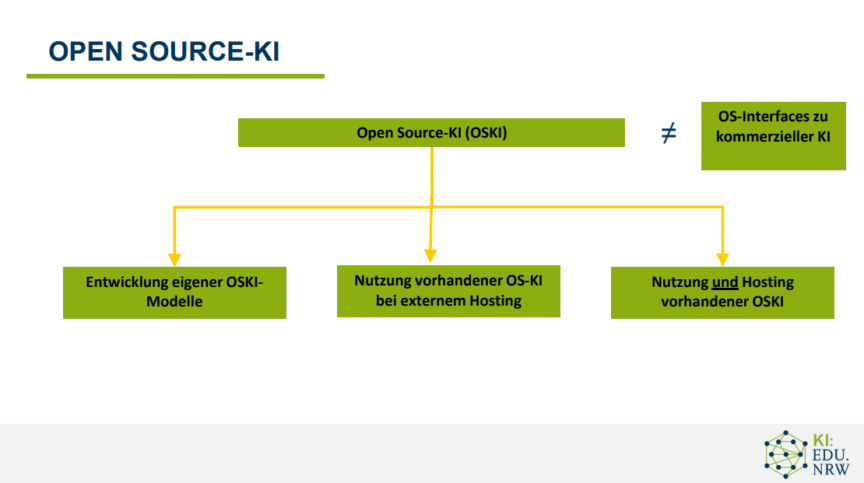 OPEN SOURCE-KI

Open Source-KI (OSKI)

$\neq$

OS-Interfaces zu kommerzieller KI

Entwicklung eigener OSKI-Modelle

Nutzung vorhandener OS-KI bei externem Hosting

Nutzung und Hosting vorhandener OSKI

KI: EDU. NRW